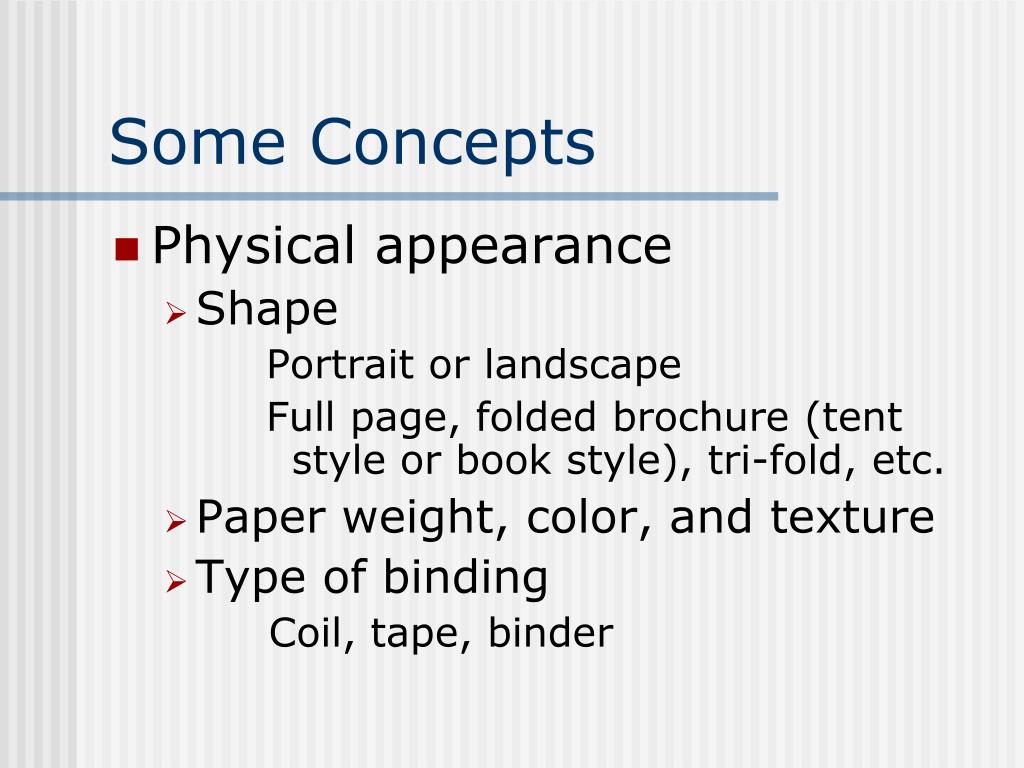 Some Concepts

Physical appearance

Shape

Portrait or landscape

Full page, folded brochure (tent style or book style), tri-fold, etc.

Paper weight, color, and texture

Type of binding

Coil, tape, binder